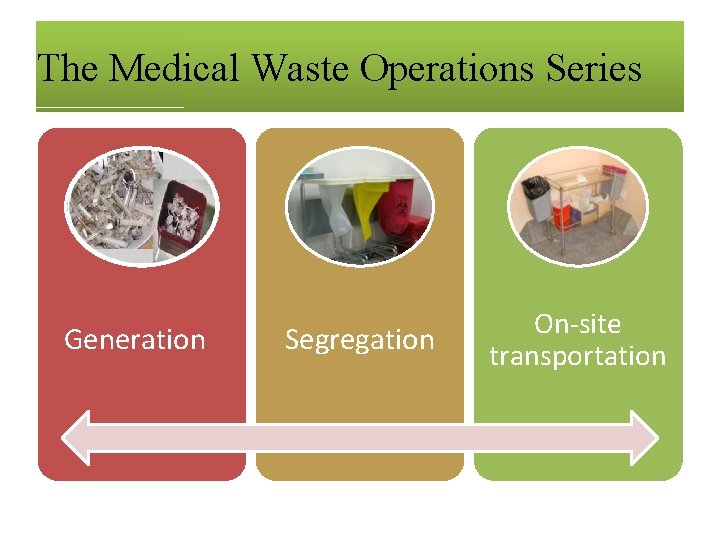 The Medical Waste Operations Series

Generation

Segregation

On-site transportation